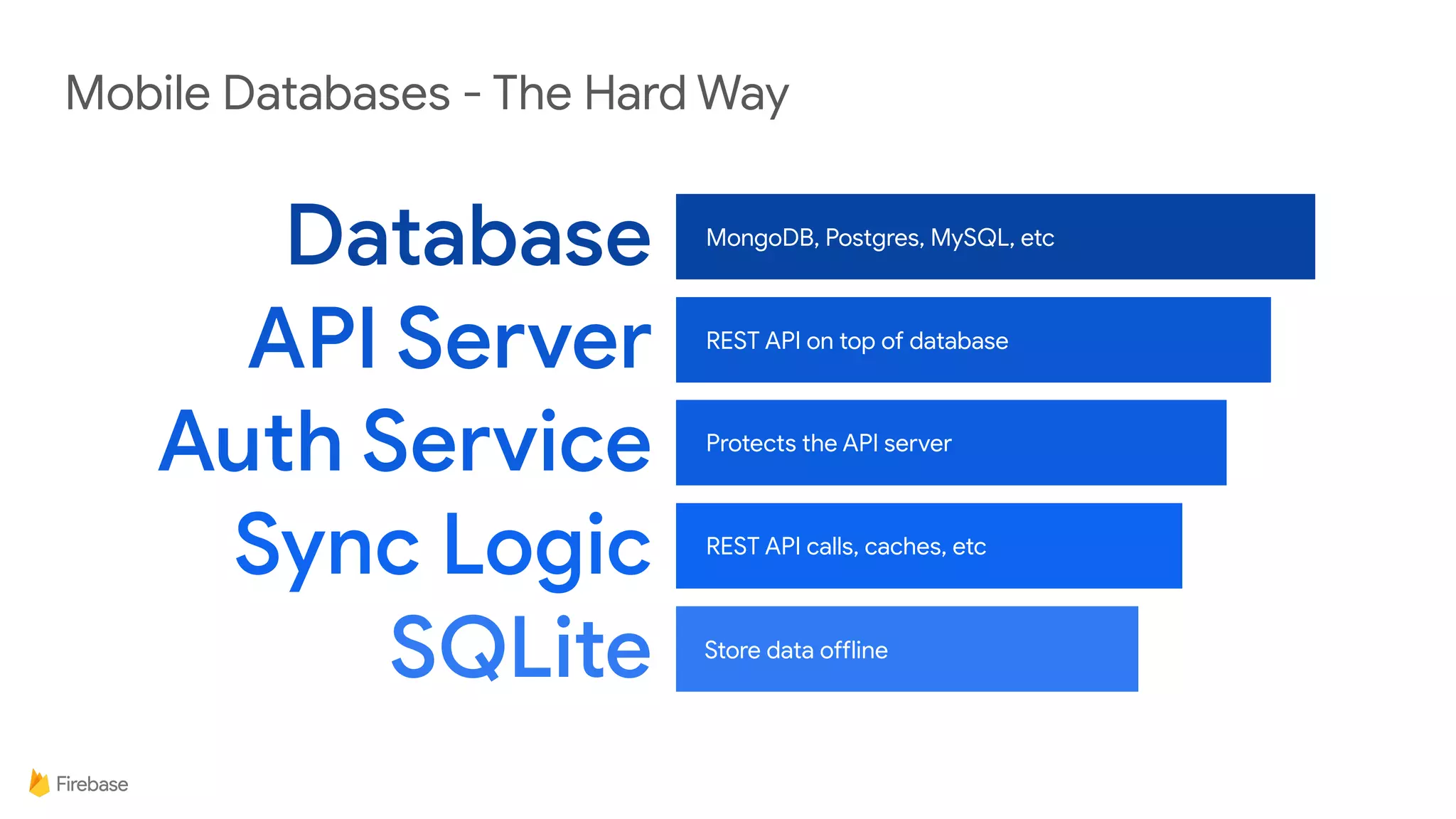 Mobile Databases - The Hard Way

Database MongoDB, Postgres, MySQL, etc

API Server REST API on top of database

Auth Service Protects the API server

Sync Logic REST API calls, caches, etc

SQLite Store data offline

Firebase